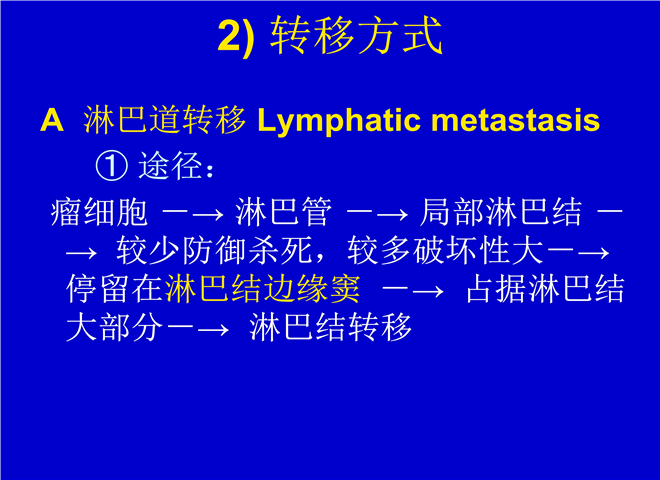 2) 转移方式

A 淋巴道转移 Lymphatic metastasis

① 途径：

瘤细胞 —→ 淋巴管 —→ 局部淋巴结 —→ 较少防御杀死，较多破坏性大—→ 停留在淋巴结边缘窦 —→ 占据淋巴结大部分—→ 淋巴结转移